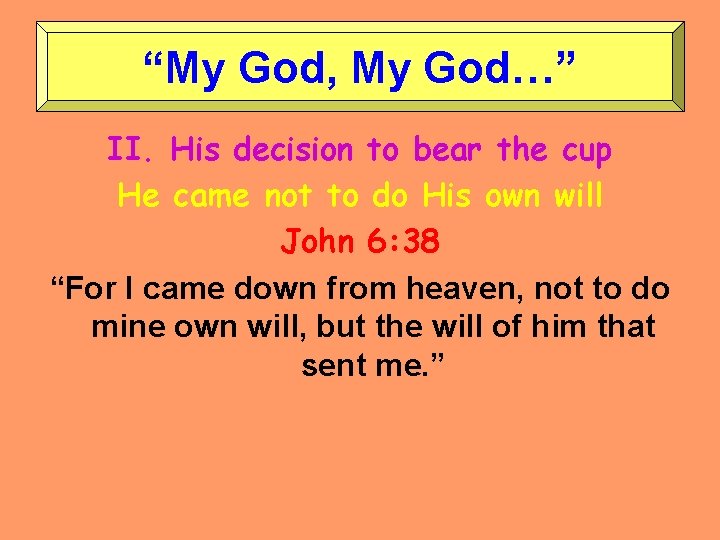 “My God, My God…”

II. His decision to bear the cup

He came not to do His own will

John 6:38

“For I came down from heaven, not to do mine own will, but the will of him that sent me.”